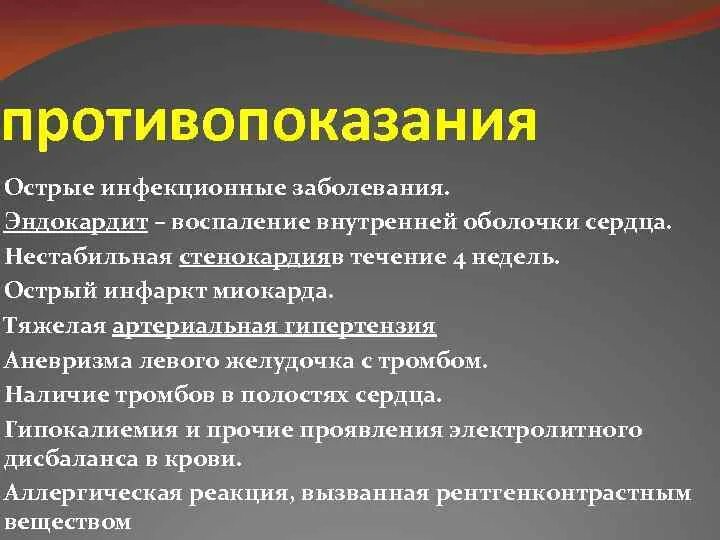 противопоказания

Острые инфекционные заболевания.

Эндокардит – воспаление внутренней оболочки сердца.

Нестабильная стенокардияв течение 4 недель.

Острый инфаркт миокарда.

Тяжелая артериальная гипертензия

Аневризма левого желудочка с тромбом.

Наличие тромбов в полостях сердца.

Гипокалиемия и прочие проявления электролитного дисбаланса в крови.

Аллергическая реакция, вызванная рентгенконтрастным веществом